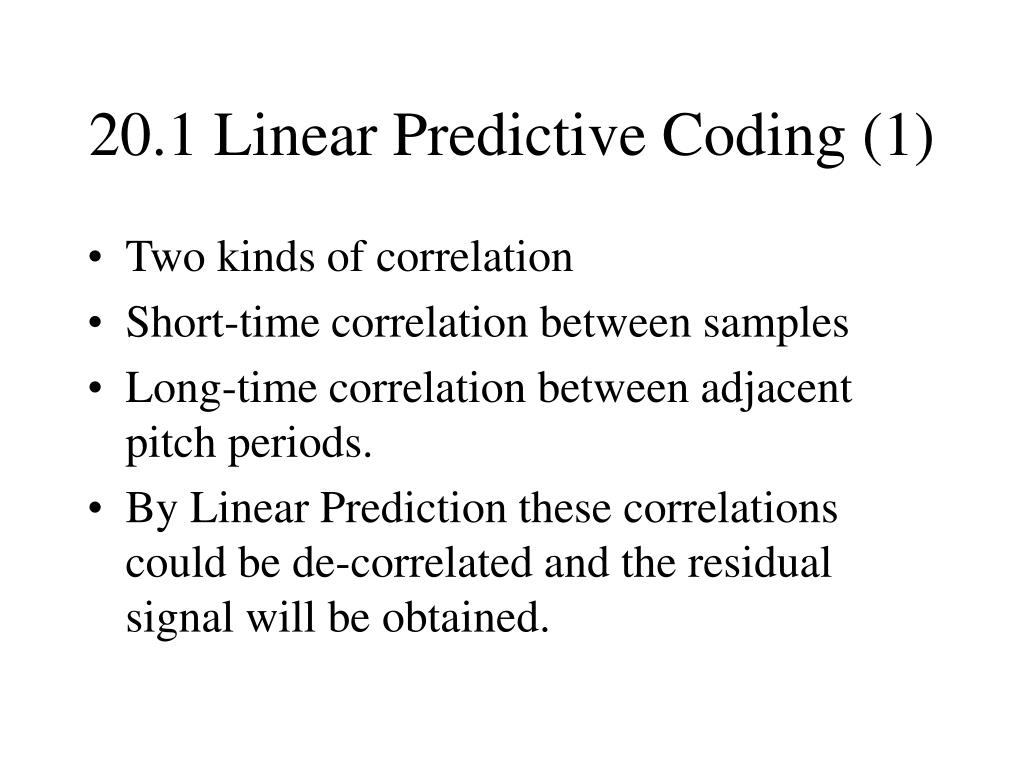 20.1 Linear Predictive Coding (1)

• Two kinds of correlation
• Short-time correlation between samples
• Long-time correlation between adjacent pitch periods.
• By Linear Prediction these correlations could be de-correlated and the residual signal will be obtained.